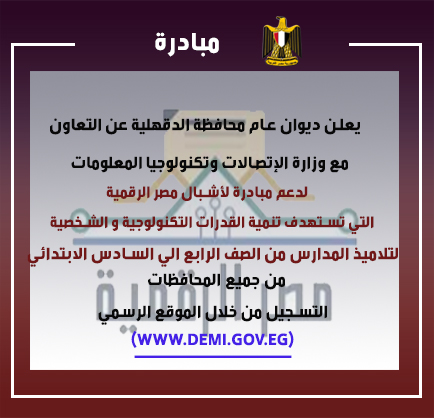 مبادرة

يعلن ديوان عام محافظة الدقهلية عن التعاون

مع وزارة الإتصالات وتكنولوجيا المعلومات

لدعم مبادرة لأشبال مصر الرقمية

التي تستهدف تنمية القدرات التكنولوجية و الشخصية

لتلاميذ المدارس من الصف الرابع الي السادس الابتدائي

من جميع المحافظات

التسجيل من خلال الموقع الرسمي

(WWW.DEMI.GOV.EG)

مصر الرقمية